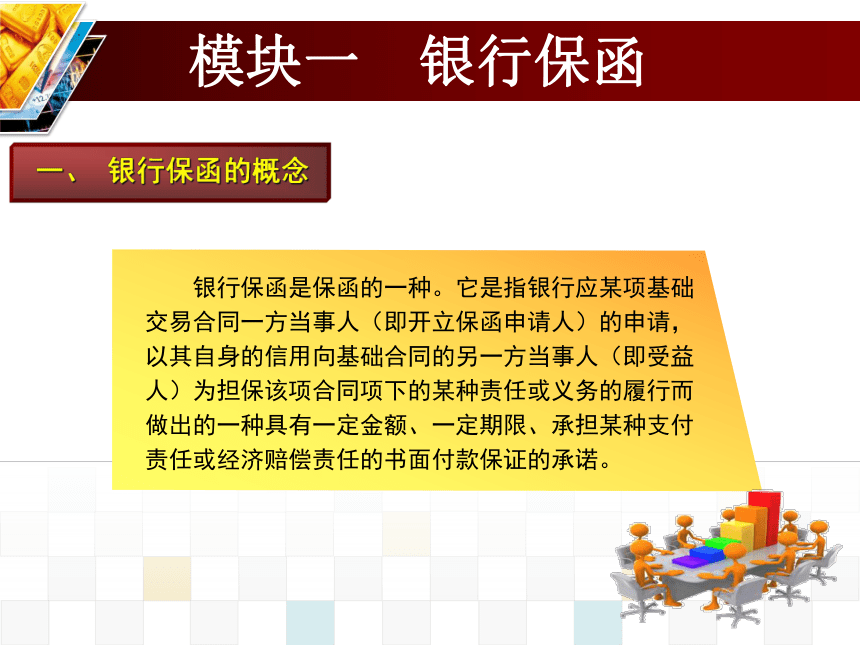 模块一　银行保函

一、 银行保函的概念

银行保函是保函的一种。它是指银行应某项基础交易合同一方当事人（即开立保函申请人）的申请，以其自身的信用向基础合同的另一方当事人（即受益人）为担保该项合同项下的某种责任或义务的履行而做出的一种具有一定金额、一定期限、承担某种支付责任或经济赔偿责任的书面付款保证的承诺。